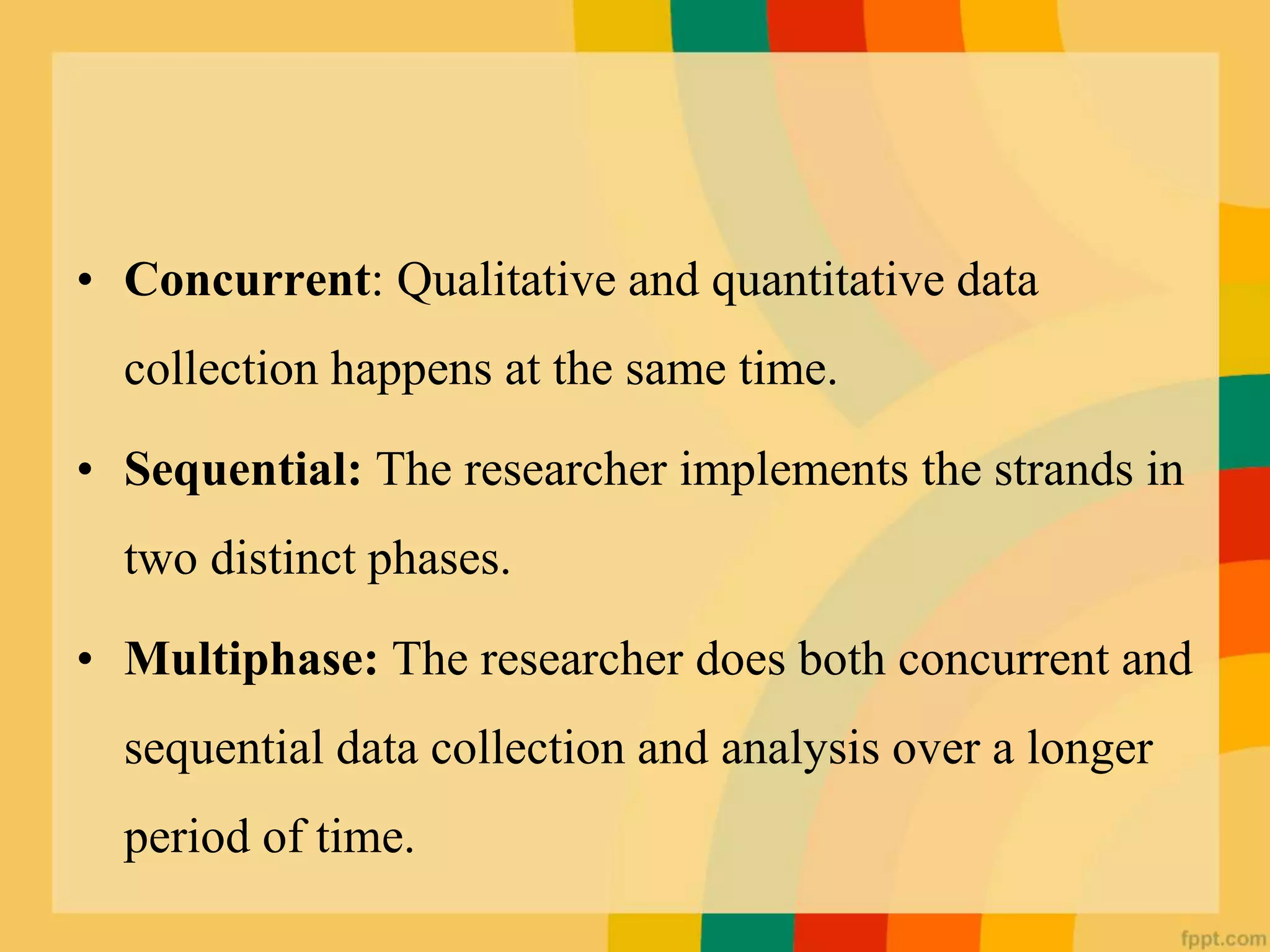 • Concurrent: Qualitative and quantitative data collection happens at the same time.

• Sequential: The researcher implements the strands in two distinct phases.

• Multiphase: The researcher does both concurrent and sequential data collection and analysis over a longer period of time.

fppt.com